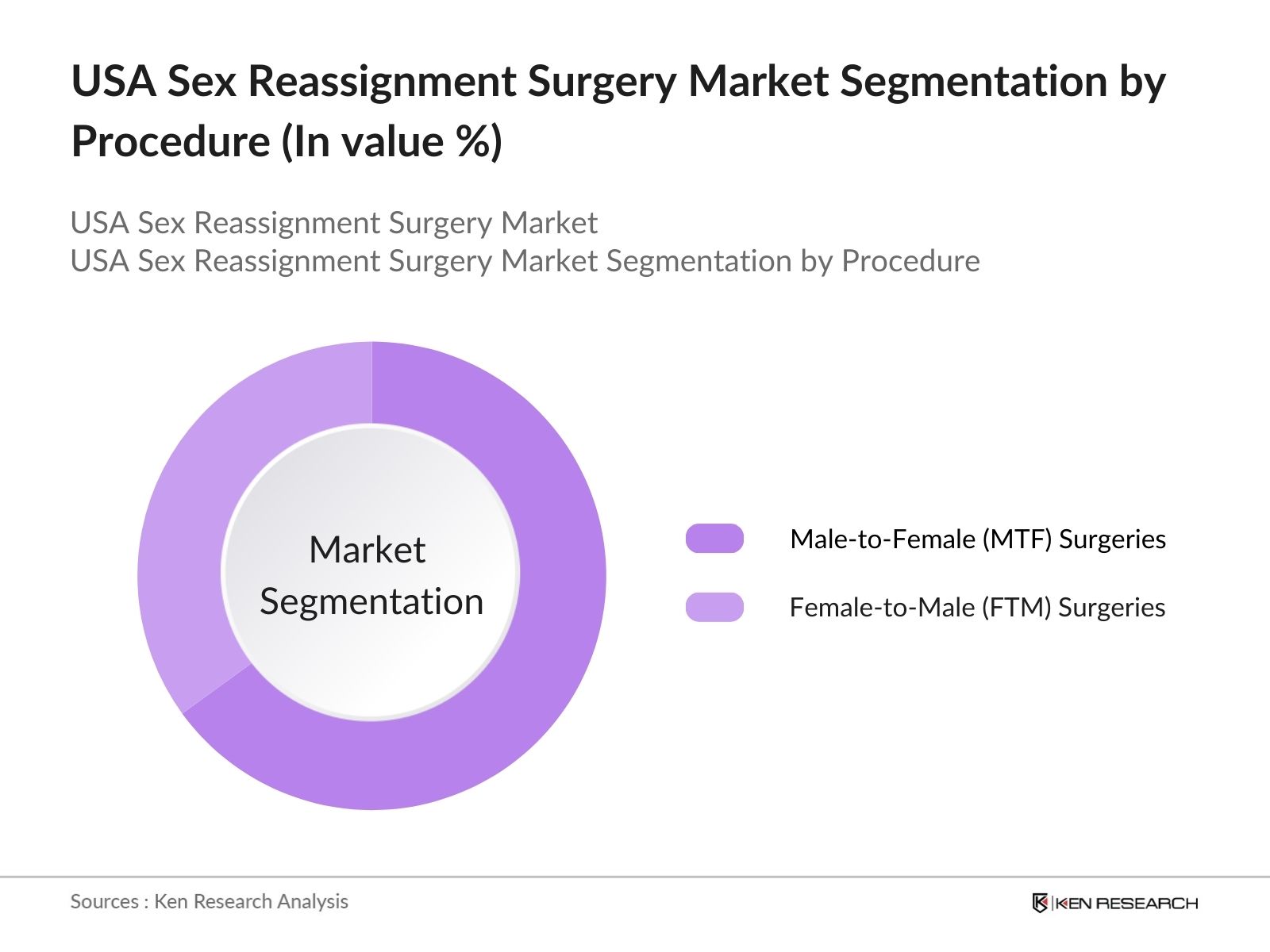 USA Sex Reassignment Surgery Market Segmentation by Procedure (In value %)

USA Sex Reassignment Surgery Market
USA Sex Reassignment Surgery Market Segmentation by Procedure

Market Segmentation

Male-to-Female (MTF) Surgeries

Female-to-Male (FTM) Surgeries

Sources : Ken Research Analysis

KEN RESEARCH